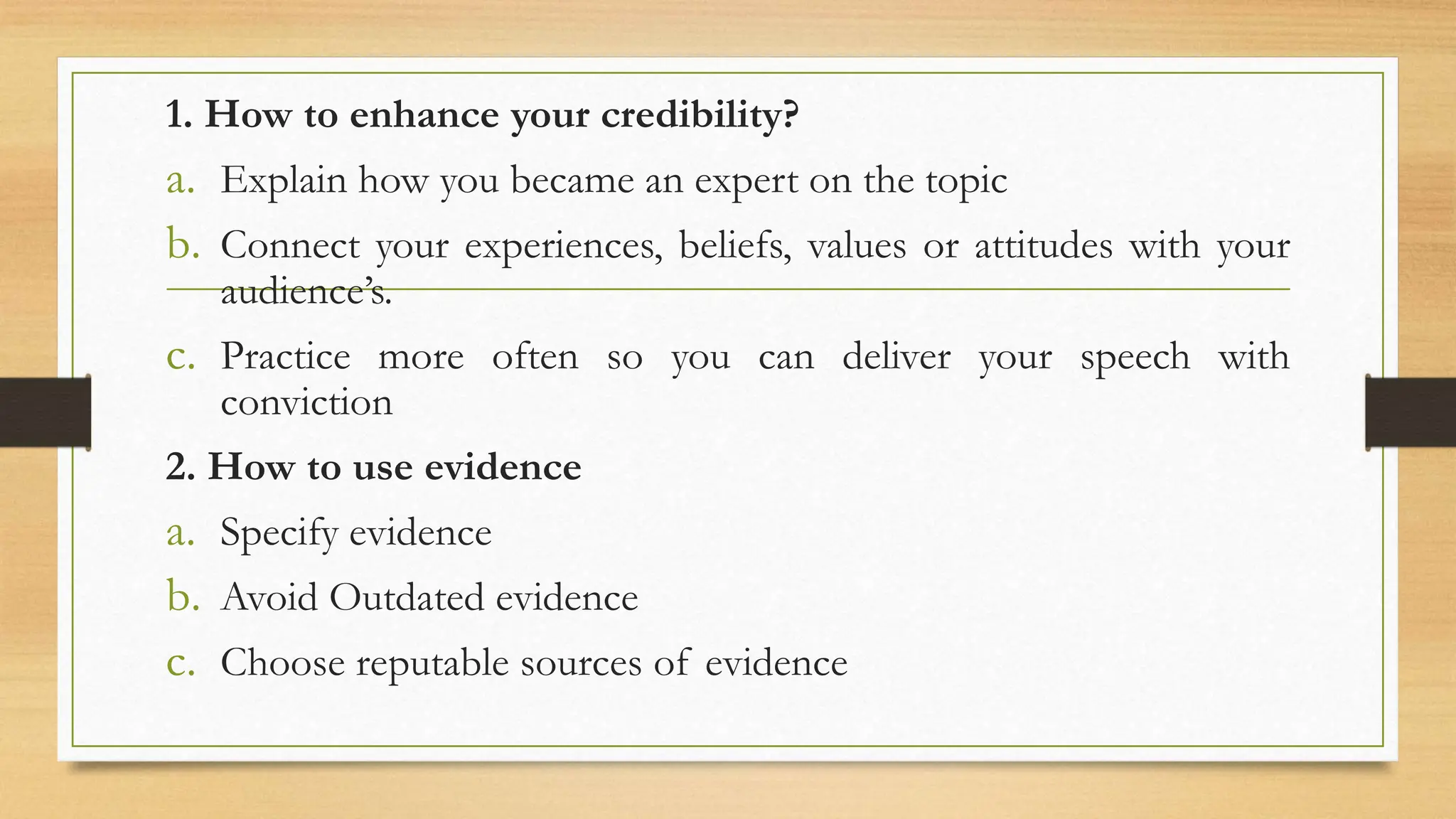 1. How to enhance your credibility?

a. Explain how you became an expert on the topic

b. Connect your experiences, beliefs, values or attitudes with your audience's.

c. Practice more often so you can deliver your speech with conviction

2. How to use evidence

a. Specify evidence

b. Avoid Outdated evidence

c. Choose reputable sources of evidence